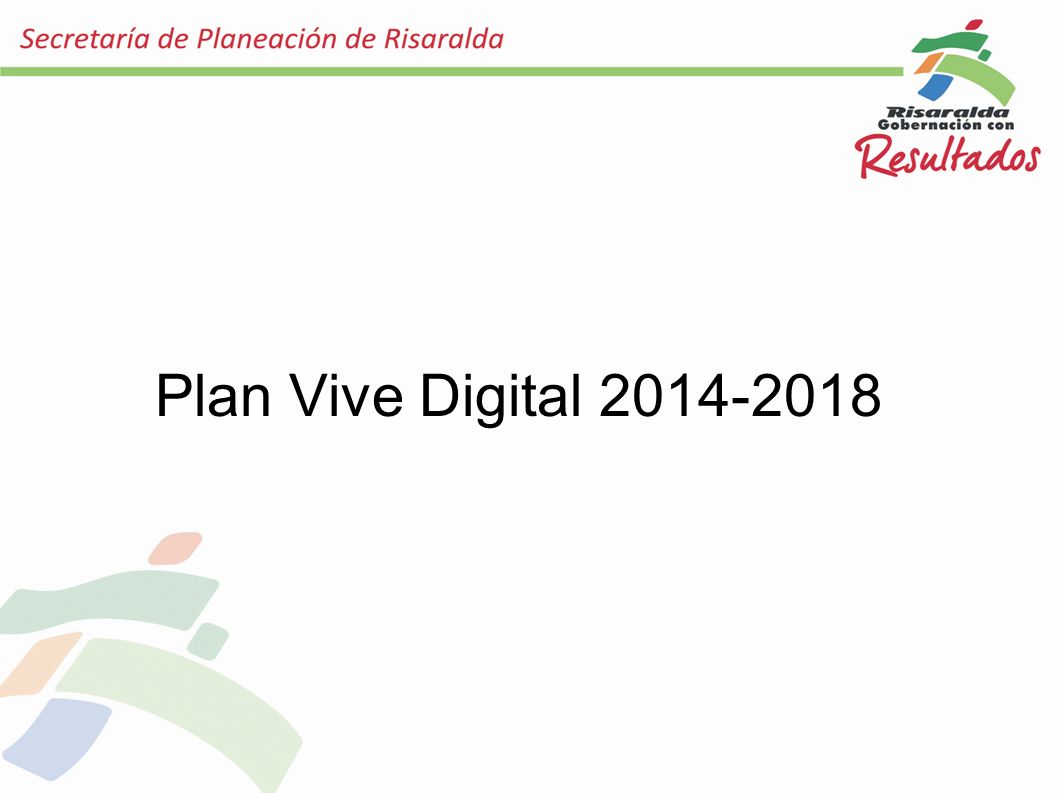 Secretaría de Planeación de Risaralda

Risaralda
Gobernación con
Resultados

Plan Vive Digital 2014-2018